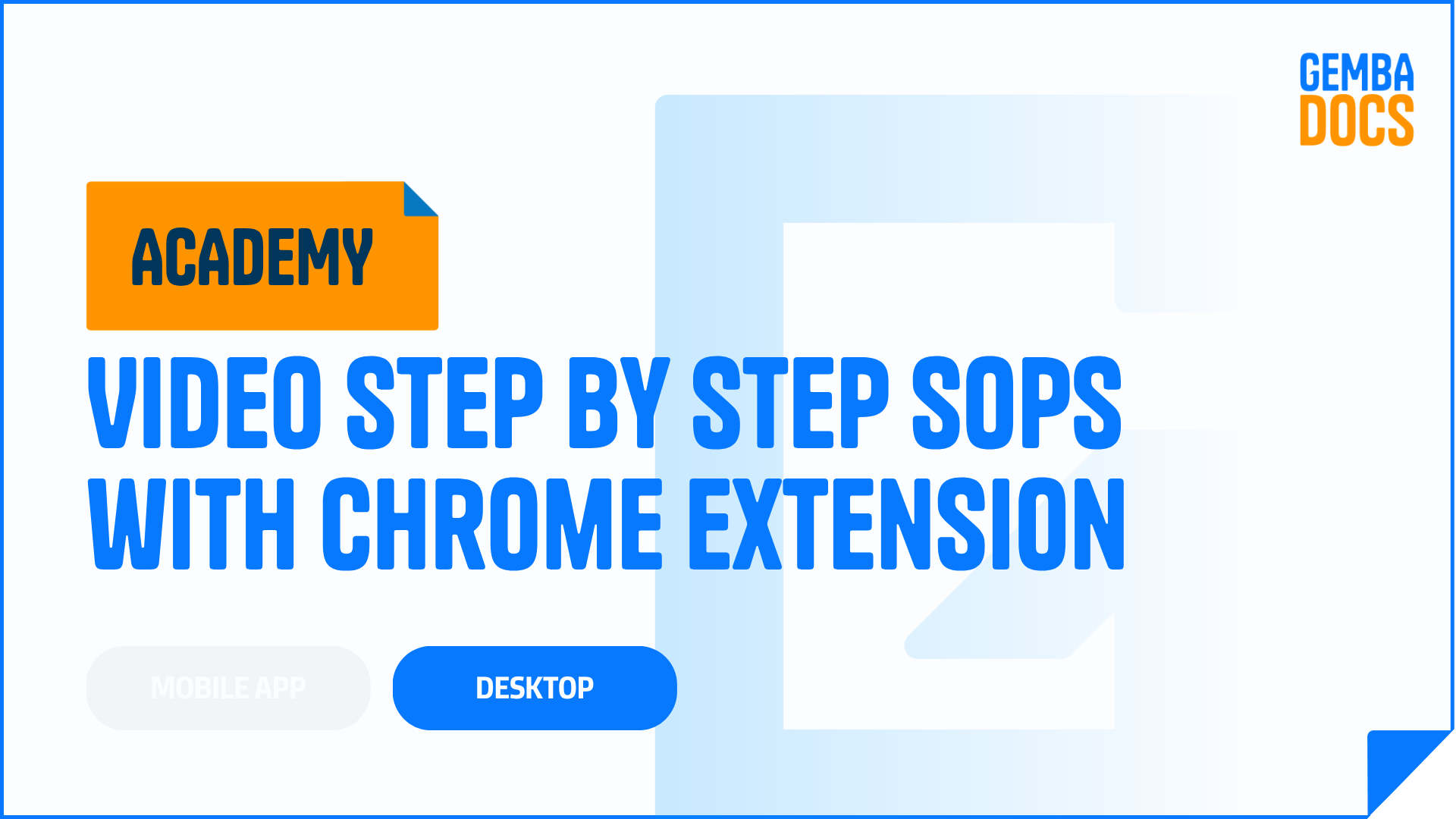 GEMBA DOCS

ACADEMY

VIDEO STEP BY STEP SOPS WITH CHROME EXTENSION

MOBILE APP

DESKTOP